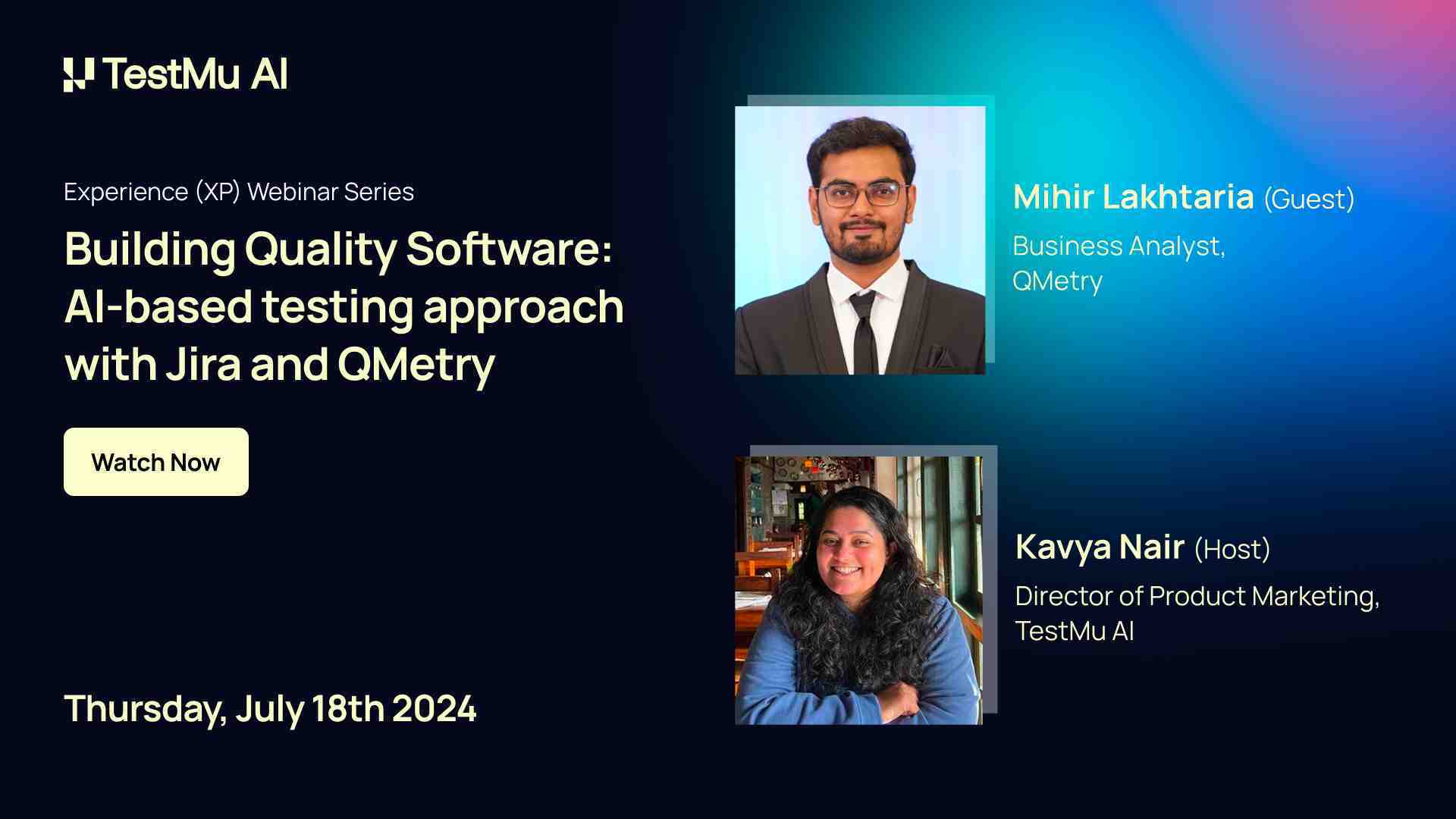 TestMu AI

Experience (XP) Webinar Series

Building Quality Software: AI-based testing approach with Jira and QMetry

Watch Now

Thursday, July 18th 2024

Mihir Lakhtaria (Guest)

Business Analyst, QMetry

Kavya Nair (Host)

Director of Product Marketing, TestMu AI